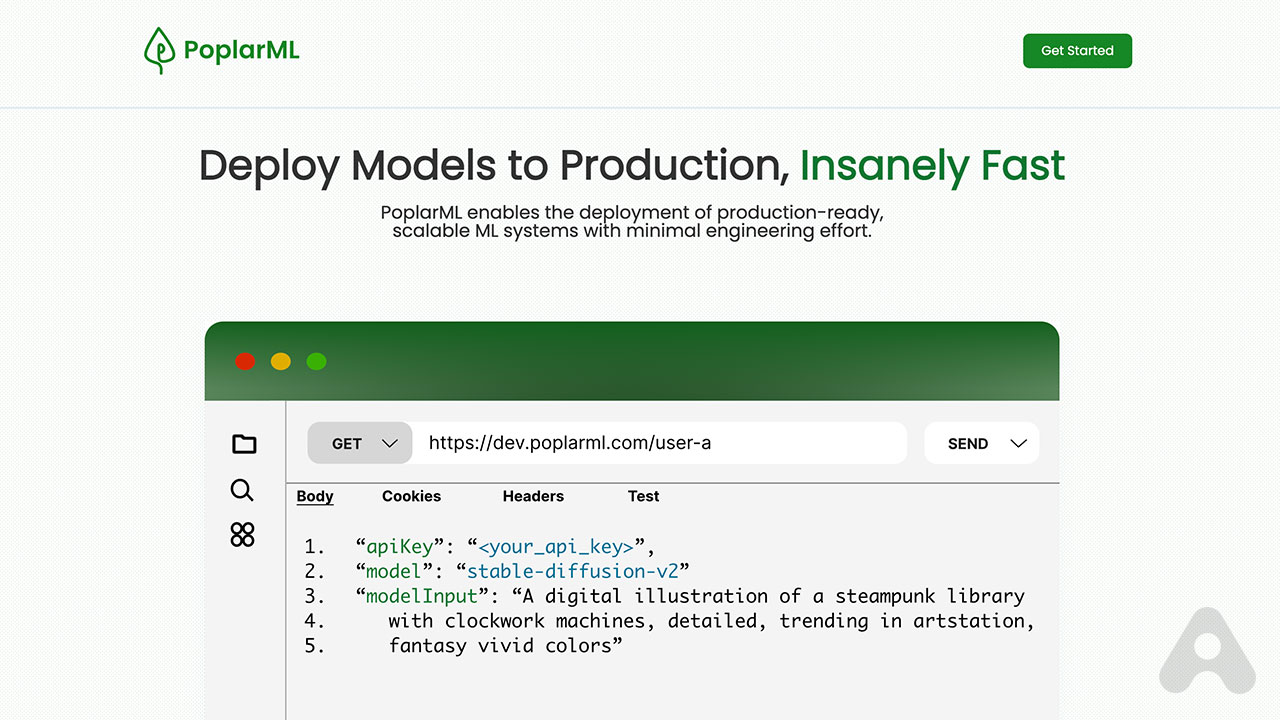 PoplarML

Get Started

Deploy Models to Production, Insanely Fast

PoplarML enables the deployment of production-ready, scalable ML systems with minimal engineering effort.

GET

https://dev.poplarml.com/user-a

SEND

Body Cookies Headers Test

1. “apiKey”: “<your_api_key>”,
2. “model”: “stable-diffusion-v2”
3. “modelInput”: “A digital illustration of a steampunk library
4. with clockwork machines, detailed, trending in artstation,
5. fantasy vivid colors”